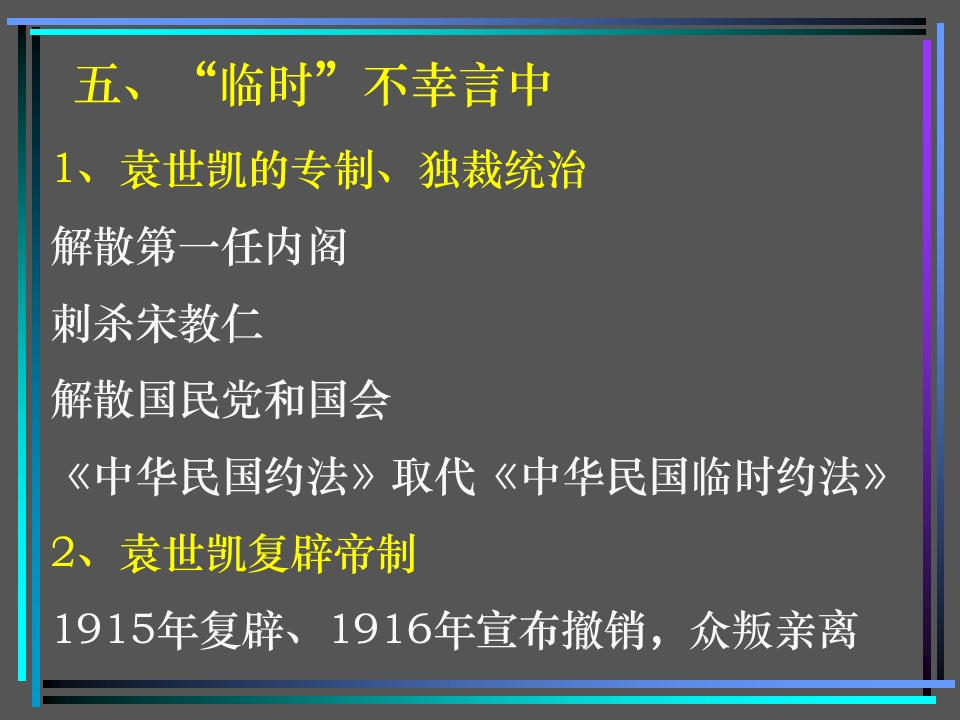 五、“临时”不幸言中

1、袁世凯的专制、独裁统治

解散第一任内阁

刺杀宋教仁

解散国民党和国会

《中华民国约法》取代《中华民国临时约法》

2、袁世凯复辟帝制

1915年复辟、1916年宣布撤销，众叛亲离